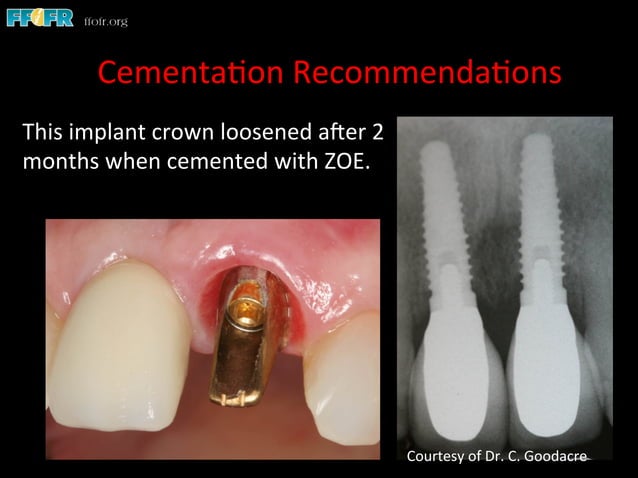 FFOFR ffofr.org

Cementation Recommendations

This implant crown loosened after 2 months when cemented with ZOE.

Courtesy of Dr. C. Goodacre